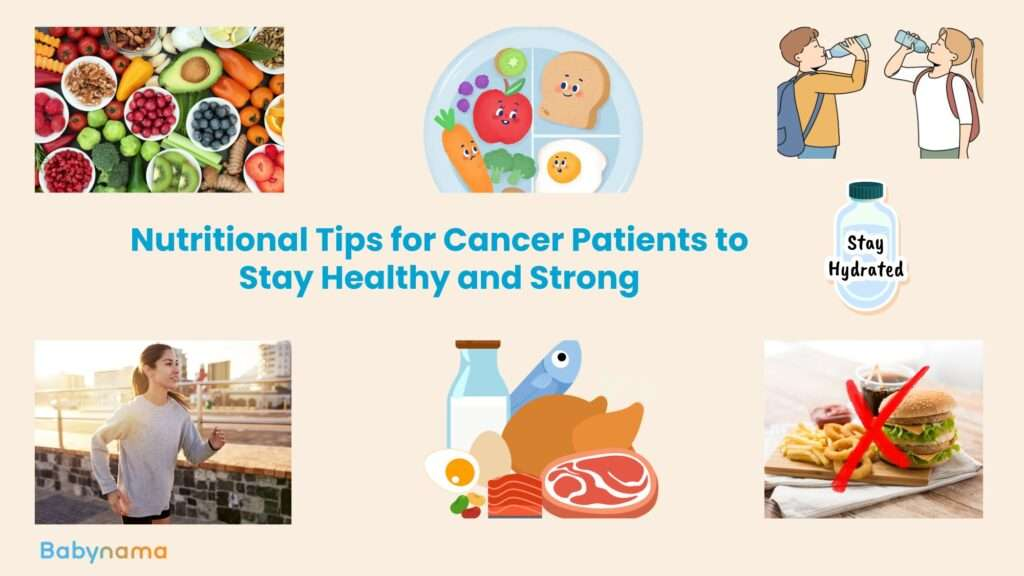 Nutritional Tips for Cancer Patients to Stay Healthy and Strong

Stay Hydrated

Babynama